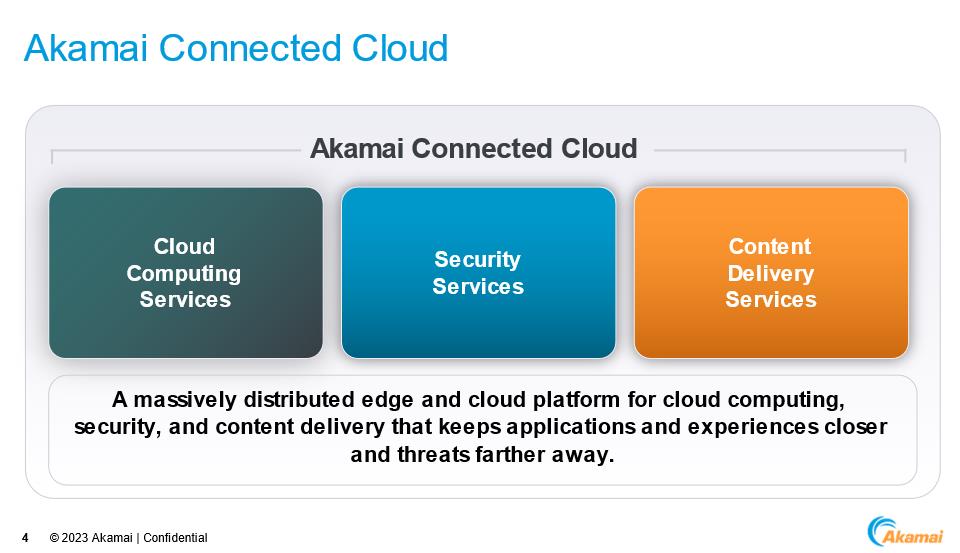 Akamai Connected Cloud

Akamai Connected Cloud

Cloud Computing Services

Security Services

Content Delivery Services

A massively distributed edge and cloud platform for cloud computing, security, and content delivery that keeps applications and experiences closer and threats farther away.

4 © 2023 Akamai | Confidential

Akamai